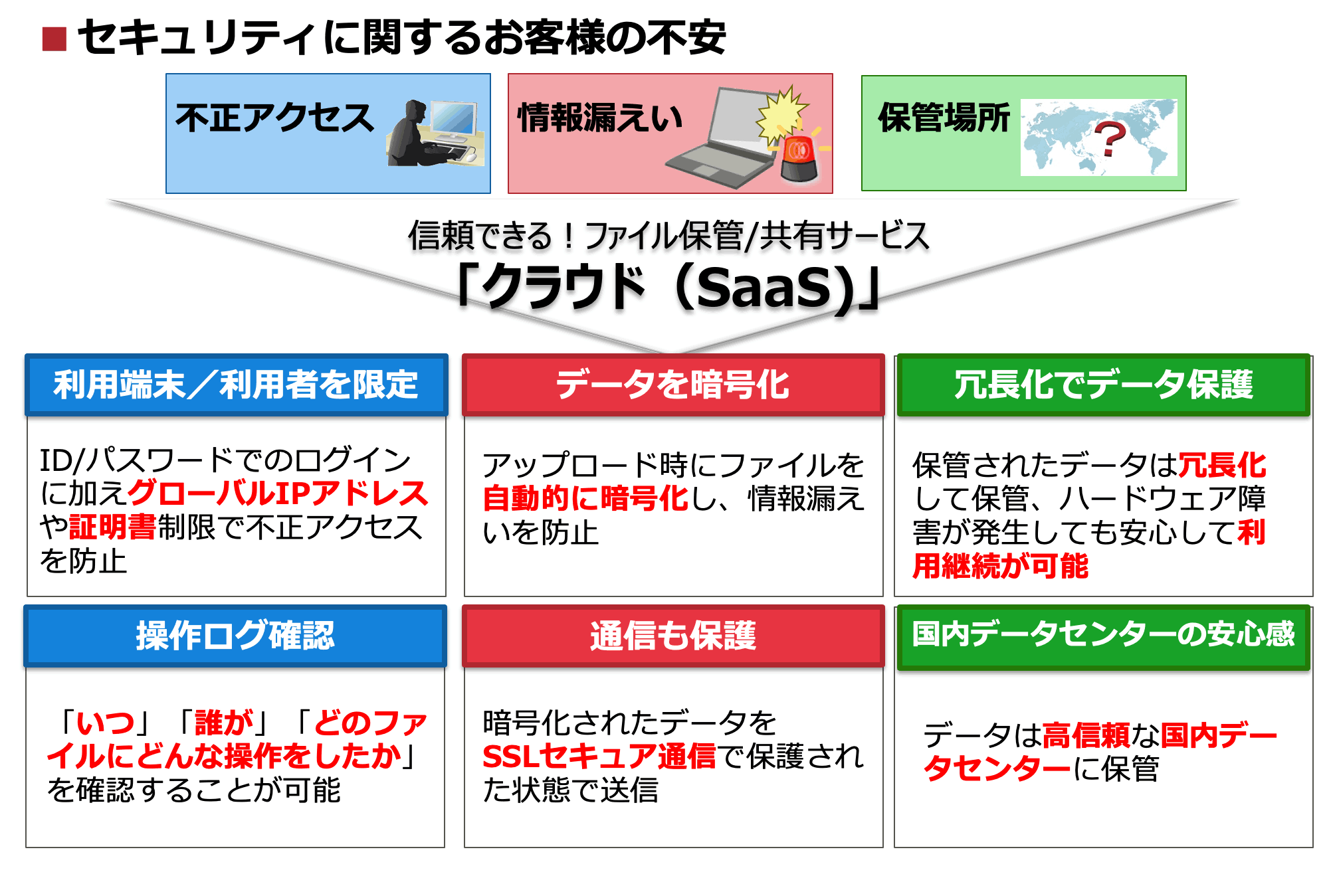 ■ セキュリティに関するお客様の不安

不正アクセス

情報漏えい

保管場所

?

信頼できる！ファイル保管/共有サービス
「クラウド（SaaS)」

利用端末／利用者を限定

ID/パスワードでのログインに加えグローバルIPアドレスや証明書制限で不正アクセスを防止

データを暗号化

アップロード時にファイルを自動的に暗号化し、情報漏えいを防止

冗長化でデータ保護

保管されたデータは冗長化して保管、ハードウェア障害が発生しても安心して利用継続が可能

操作ログ確認

「いつ」「誰が」「どのファイルにどんな操作をしたか」を確認することが可能

通信も保護

暗号化されたデータをSSLセキュア通信で保護された状態で送信

国内データセンターの安心感

データは高信頼な国内データセンターに保管